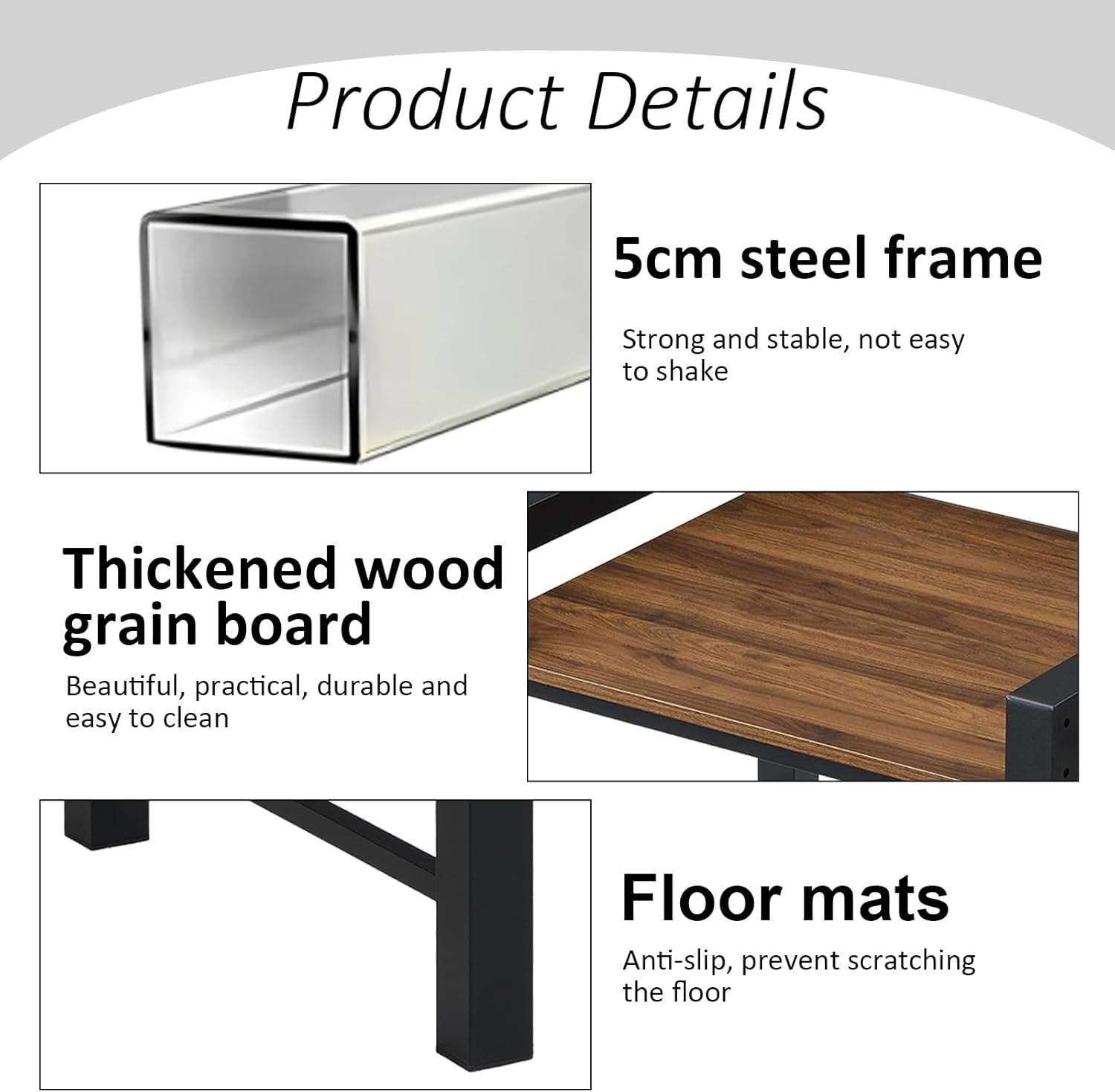 Product Details

5cm steel frame

Strong and stable, not easy to shake

Thickened wood grain board

Beautiful, practical, durable and easy to clean

Floor mats

Anti-slip, prevent scratching the floor